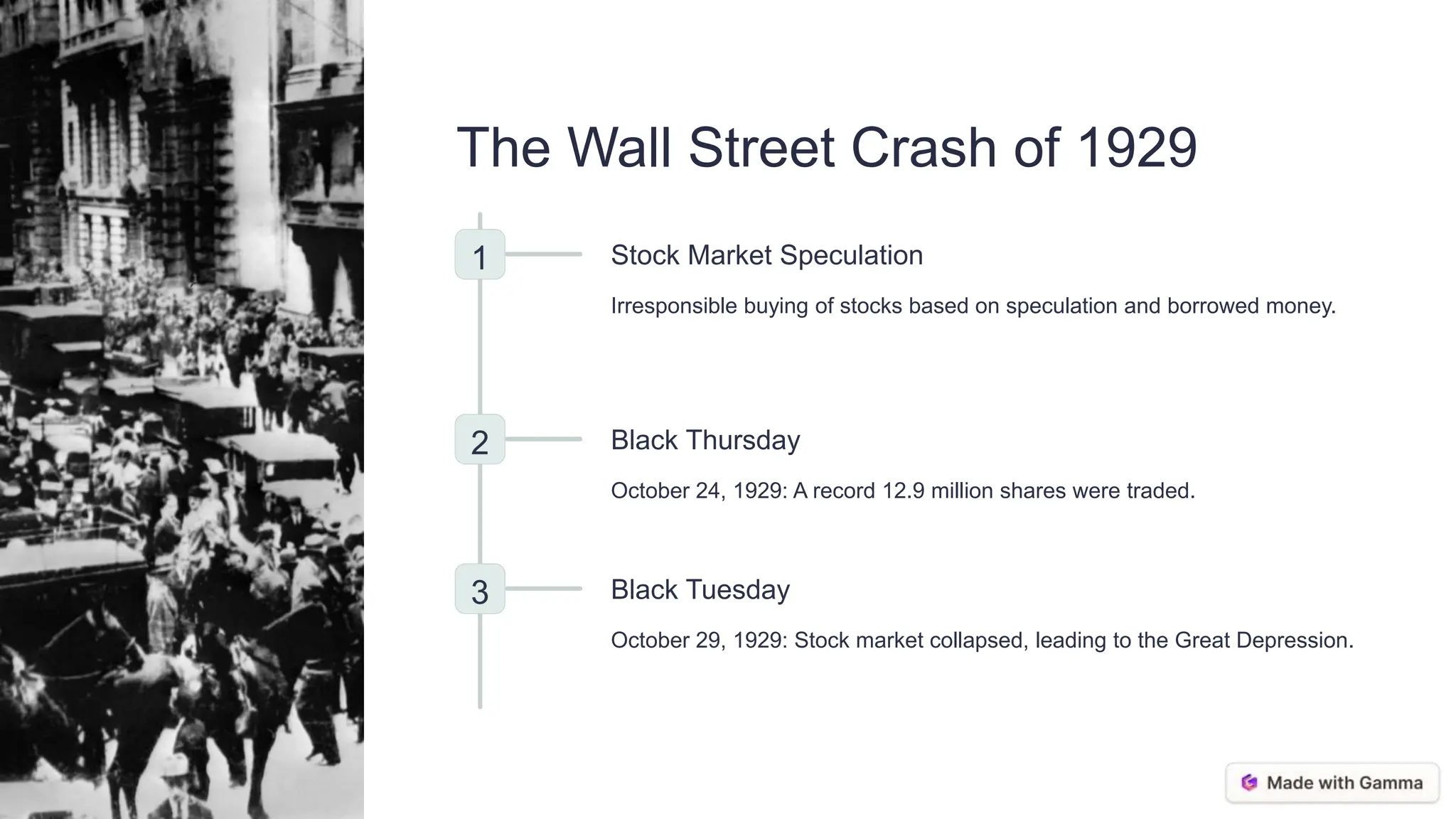 The Wall Street Crash of 1929

1

Stock Market Speculation

Irresponsible buying of stocks based on speculation and borrowed money.

2

Black Thursday

October 24, 1929: A record 12.9 million shares were traded.

3

Black Tuesday

October 29, 1929: Stock market collapsed, leading to the Great Depression.

Made with Gamma